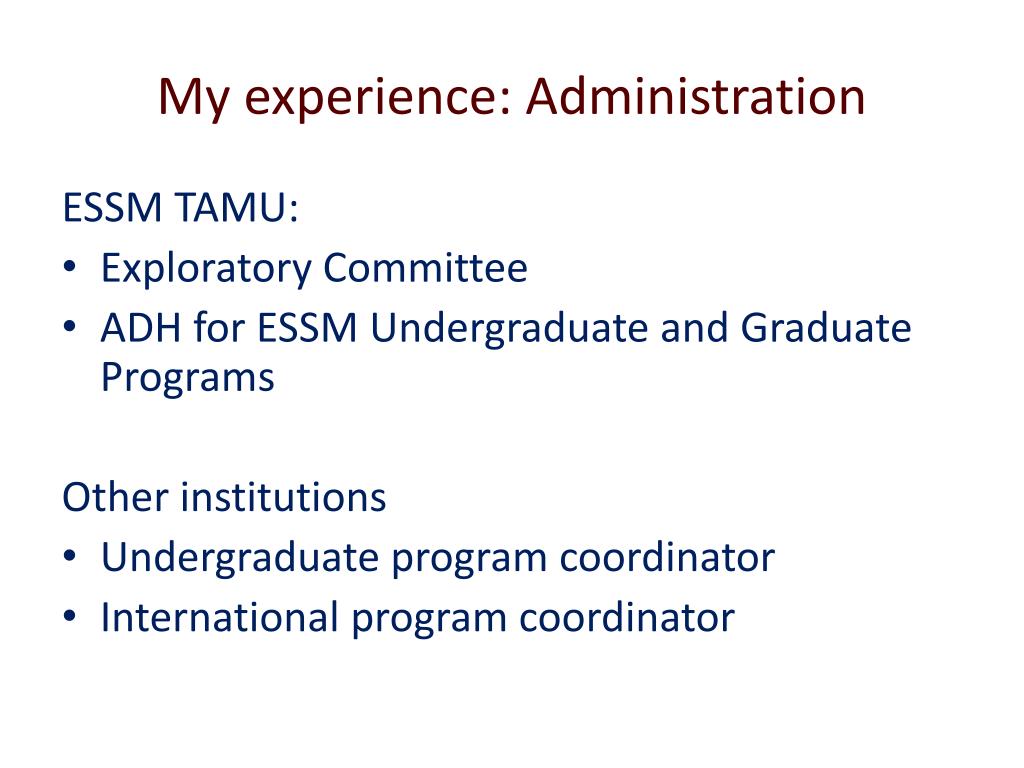 My experience: Administration

ESSM TAMU:
• Exploratory Committee
• ADH for ESSM Undergraduate and Graduate Programs

Other institutions
• Undergraduate program coordinator
• International program coordinator